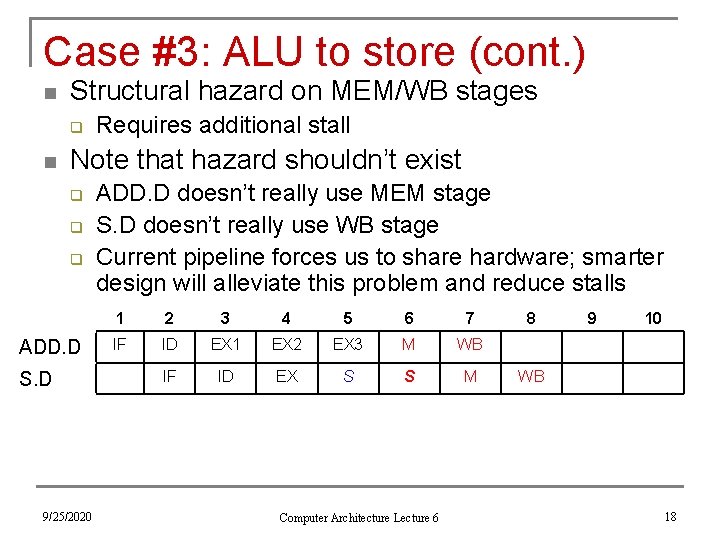 Case #3: ALU to store (cont.)

Structural hazard on MEM/WB stages

Requires additional stall

Note that hazard shouldn't exist

ADD.D doesn't really use MEM stage

S.D doesn't really use WB stage

Current pipeline forces us to share hardware; smarter design will alleviate this problem and reduce stalls

| | 1 | 2 | 3 | 4 | 5 | 6 | 7 | 8 | 9 | 10 |
|---|---|---|---|---|---|---|---|---|---|---|
| ADD.D | IF | ID | EX1 | EX2 | EX3 | M | WB | | | |
| S.D | | IF | ID | EX | S | S | M | WB | | |

9/25/2020

Computer Architecture Lecture 6

18